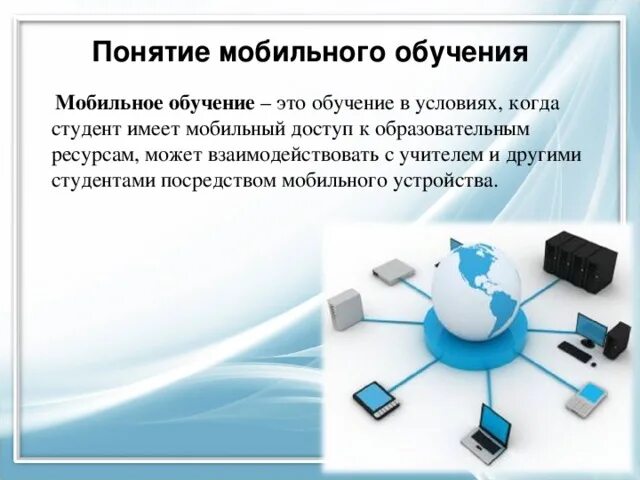 Понятие мобильного обучения

Мобильное обучение – это обучение в условиях, когда студент имеет мобильный доступ к образовательным ресурсам, может взаимодействовать с учителем и другими студентами посредством мобильного устройства.